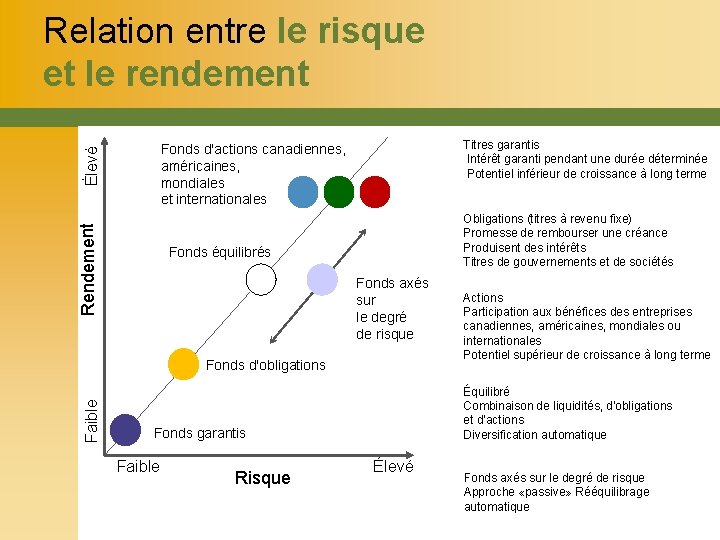 Relation entre le risque et le rendement

Élevé

Rendement

Faible

Fonds d'actions canadiennes, américaines, mondiales et internationales

Fonds équilibrés

Fonds axés sur le degré de risque

Fonds d'obligations

Fonds garantis

Faible

Risque

Élevé

Titres garantis
Intérêt garanti pendant une durée déterminée
Potentiel inférieur de croissance à long terme

Obligations (titres à revenu fixe)
Promesse de rembourser une créance
Produisent des intérêts
Titres de gouvernements et de sociétés

Actions
Participation aux bénéfices des entreprises canadiennes, américaines, mondiales ou internationales
Potentiel supérieur de croissance à long terme

Équilibré
Combinaison de liquidités, d'obligations et d'actions
Diversification automatique

Fonds axés sur le degré de risque
Approche «passive» Rééquilibrage automatique